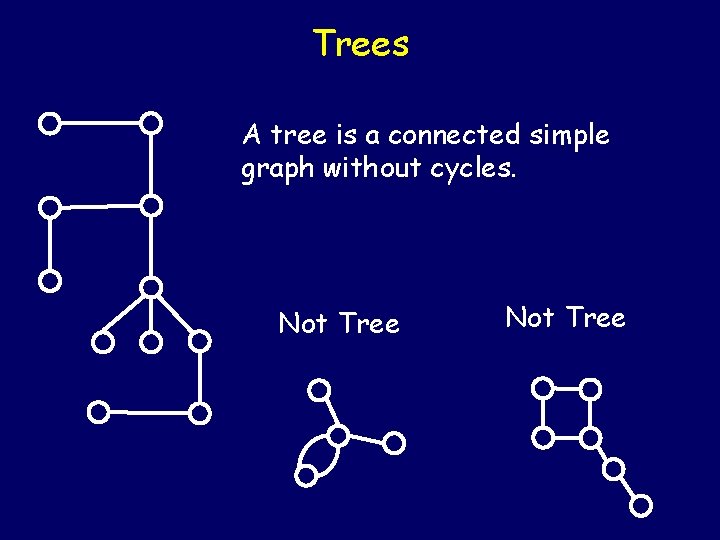 Trees

A tree is a connected simple graph without cycles.

Not Tree

Not Tree